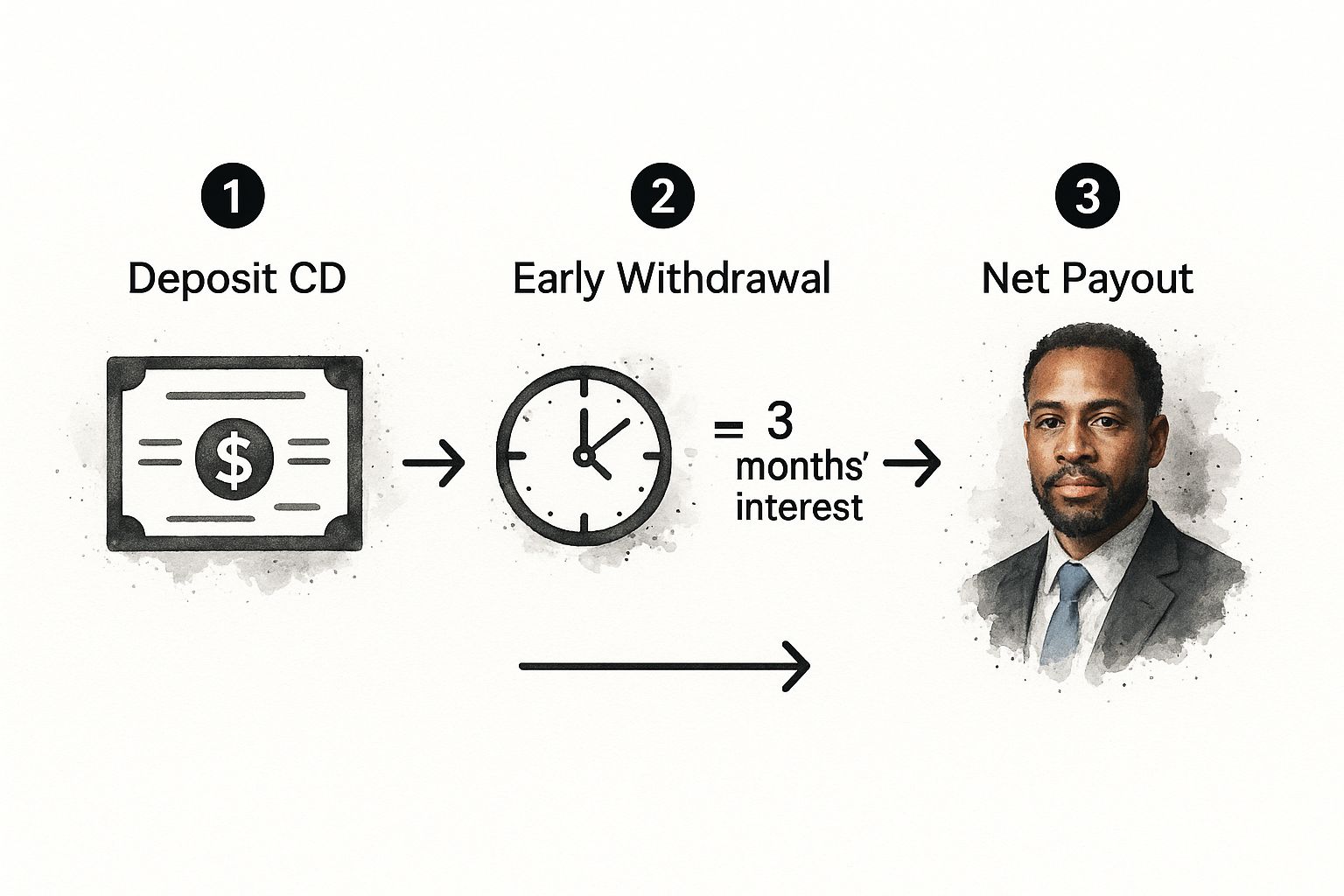 1

Deposit CD

$

2

Early Withdrawal

= 3 months' interest

3

Net Payout